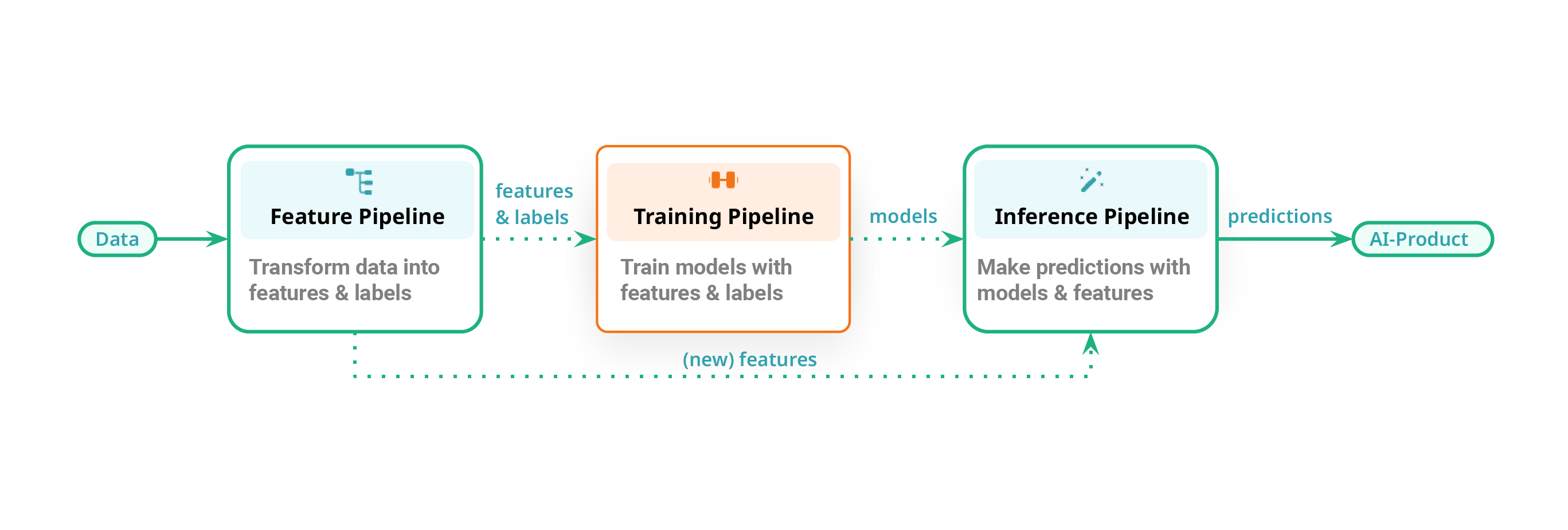 Data

Feature Pipeline

Transform data into features & labels

features & labels

Training Pipeline

Train models with features & labels

models

Inference Pipeline

Make predictions with models & features

predictions

AI-Product

(new) features